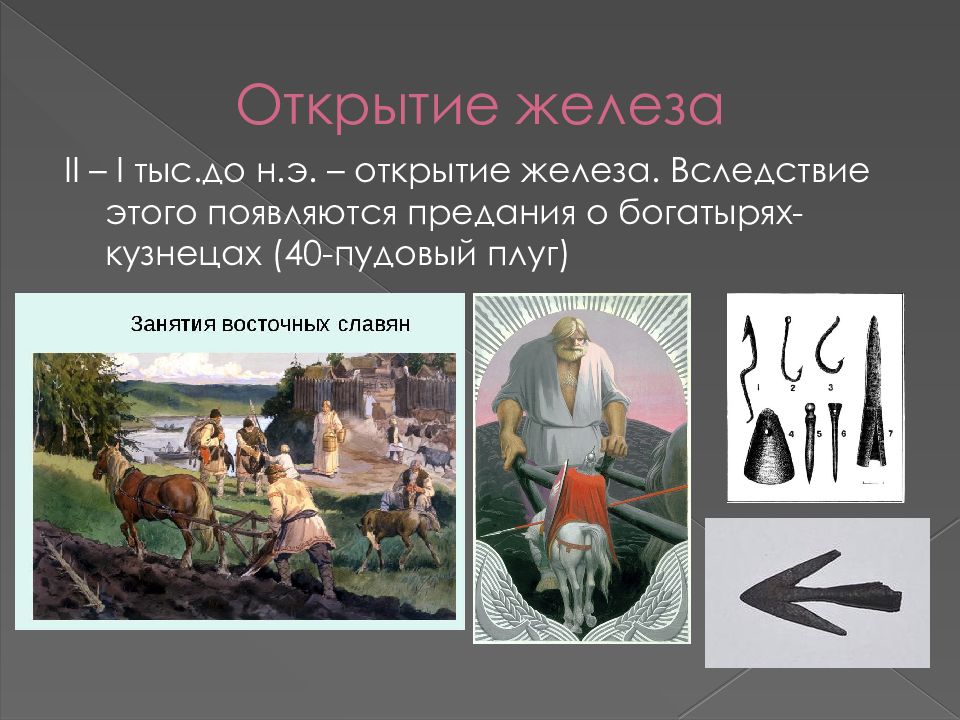 Открытие железа

II – I тыс.до н.э. – открытие железа. Вследствие этого появляются предания о богатырях-кузнецах (40-пудовый плуг)

Занятия восточных славян

1 2 3 4 5 6 7